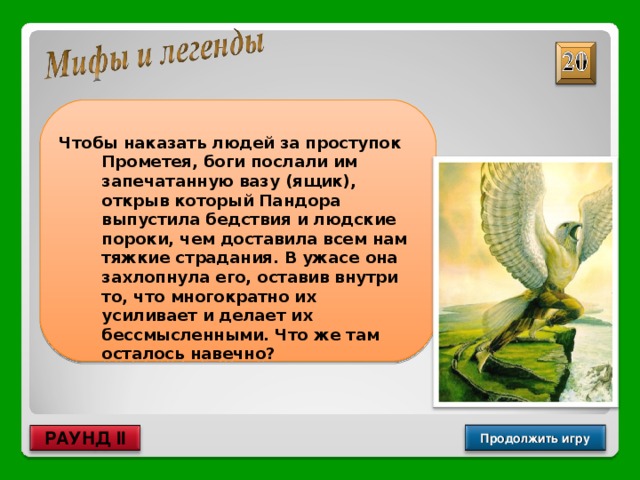 Мифы и легенды

20

Чтобы наказать людей за проступок Прометея, боги послали им запечатанную вазу (ящик), открыв который Пандора выпустила бедствия и людские пороки, чем доставила всем нам тяжкие страдания. В ужасе она захлопнула его, оставив внутри то, что многократно их усиливает и делает их бессмысленными. Что же там осталось навечно?

РАУНД II

Продолжить игру